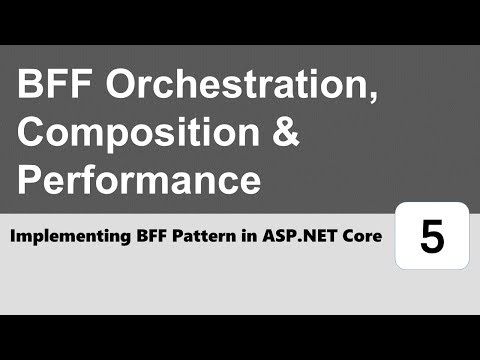 BFF Orchestration, Composition & Performance

Implementing BFF Pattern in ASP.NET Core

5